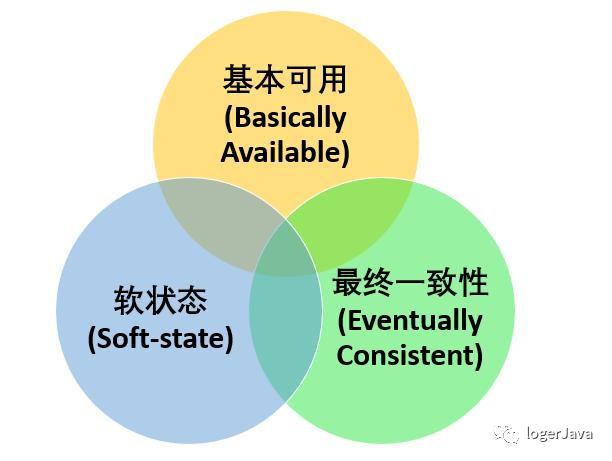 基本可用
(Basically Available)

软状态
(Soft-state)

最终一致性
(Eventually Consistent)

logerJava